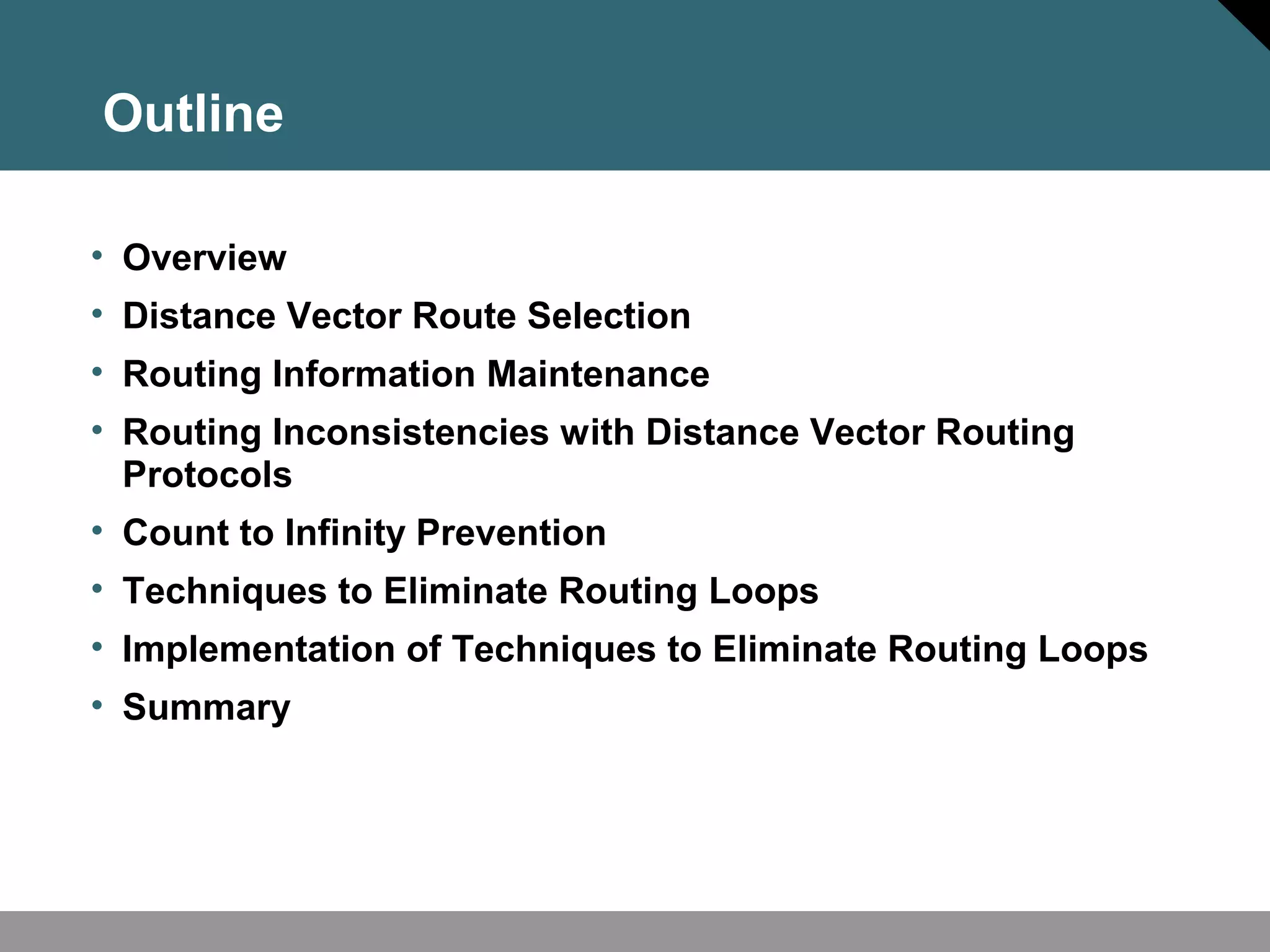 Outline

• Overview
• Distance Vector Route Selection
• Routing Information Maintenance
• Routing Inconsistencies with Distance Vector Routing Protocols
• Count to Infinity Prevention
• Techniques to Eliminate Routing Loops
• Implementation of Techniques to Eliminate Routing Loops
• Summary